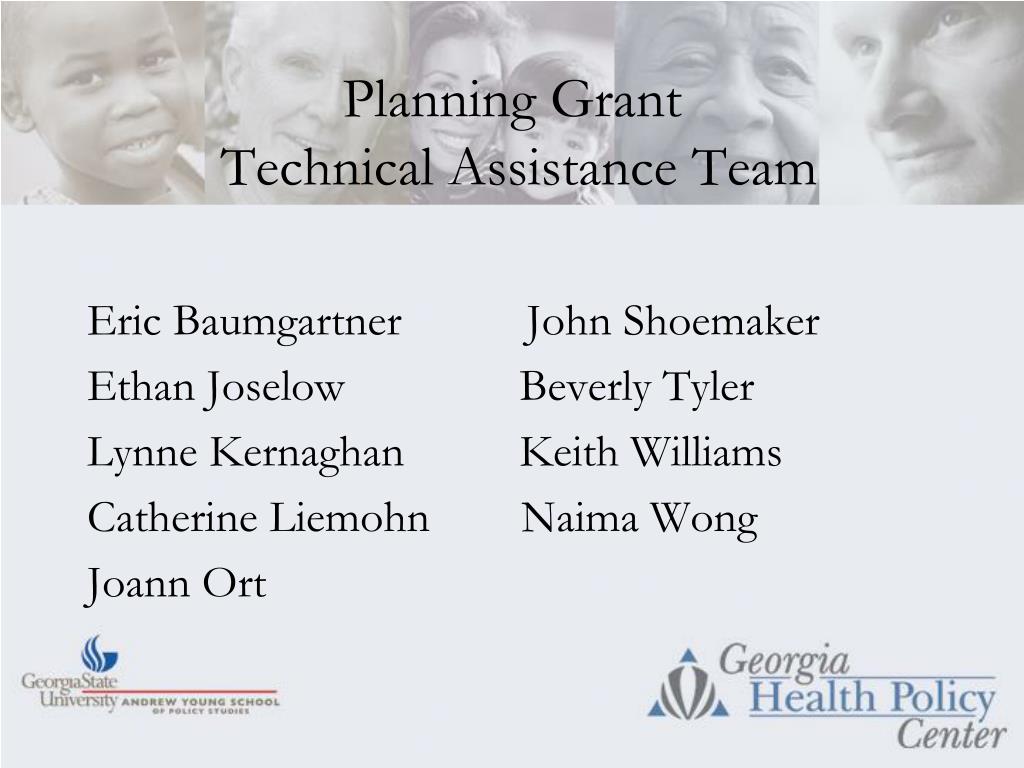 Planning Grant
Technical Assistance Team

Eric Baumgartner
Ethan Joselow
Lynne Kernaghan
Catherine Liemohn
Joann Ort

John Shoemaker
Beverly Tyler
Keith Williams
Naima Wong

GeorgiaState University ANDREW YOUNG SCHOOL OF POLICY STUDIES

Georgia Health Policy Center